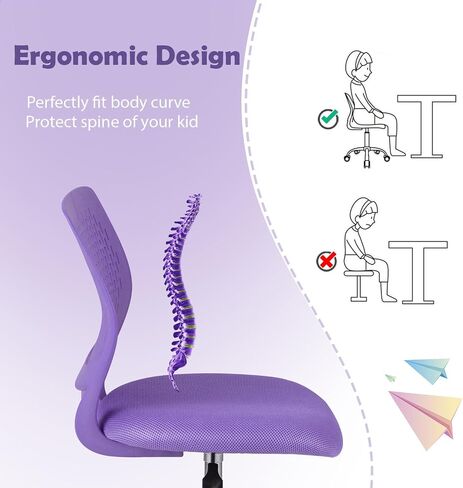 Ergonomic Design

Perfectly fit body curve
Protect spine of your kid